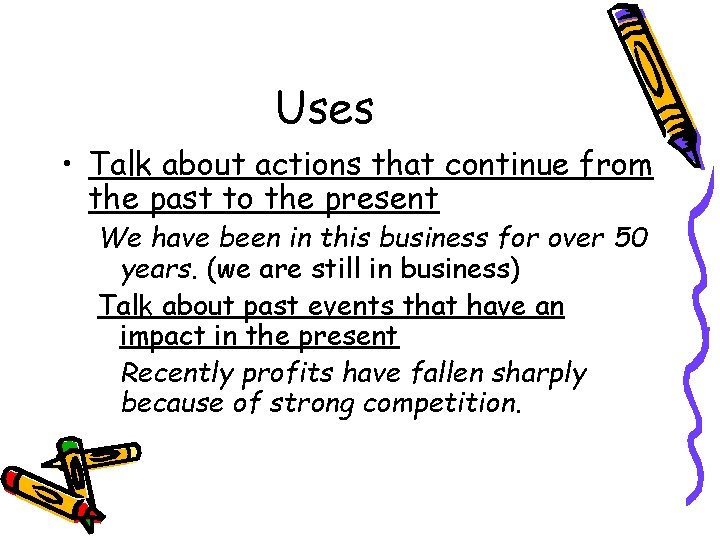 Uses

• Talk about actions that continue from the past to the present

We have been in this business for over 50 years. (we are still in business)

Talk about past events that have an impact in the present

Recently profits have fallen sharply because of strong competition.